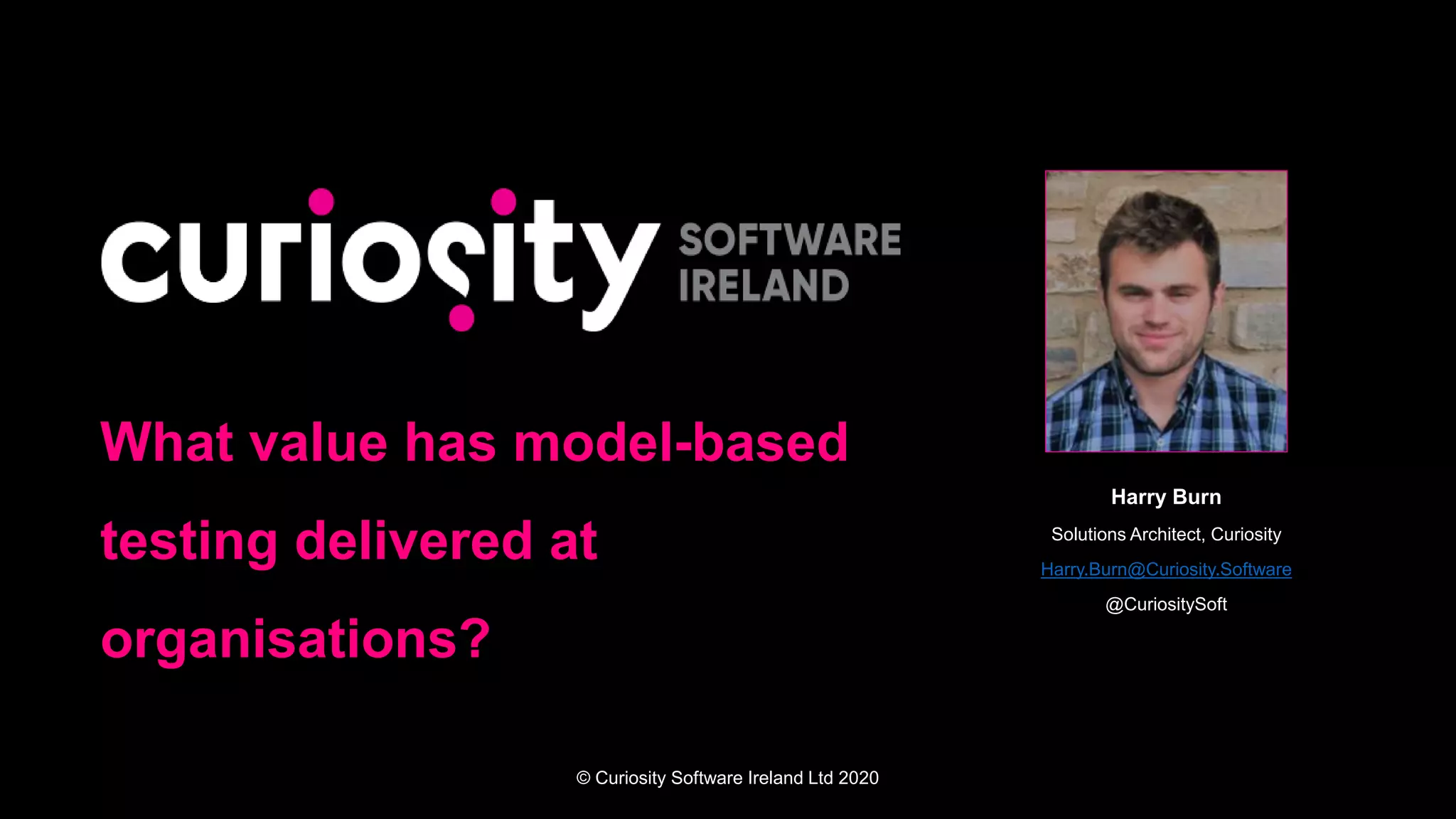 curiosity SOFTWARE IRELAND

What value has model-based testing delivered at organisations?

Harry Burn
Solutions Architect, Curiosity
Harry.Burn@Curiosity.Software
@CuriositySoft

© Curiosity Software Ireland Ltd 2020